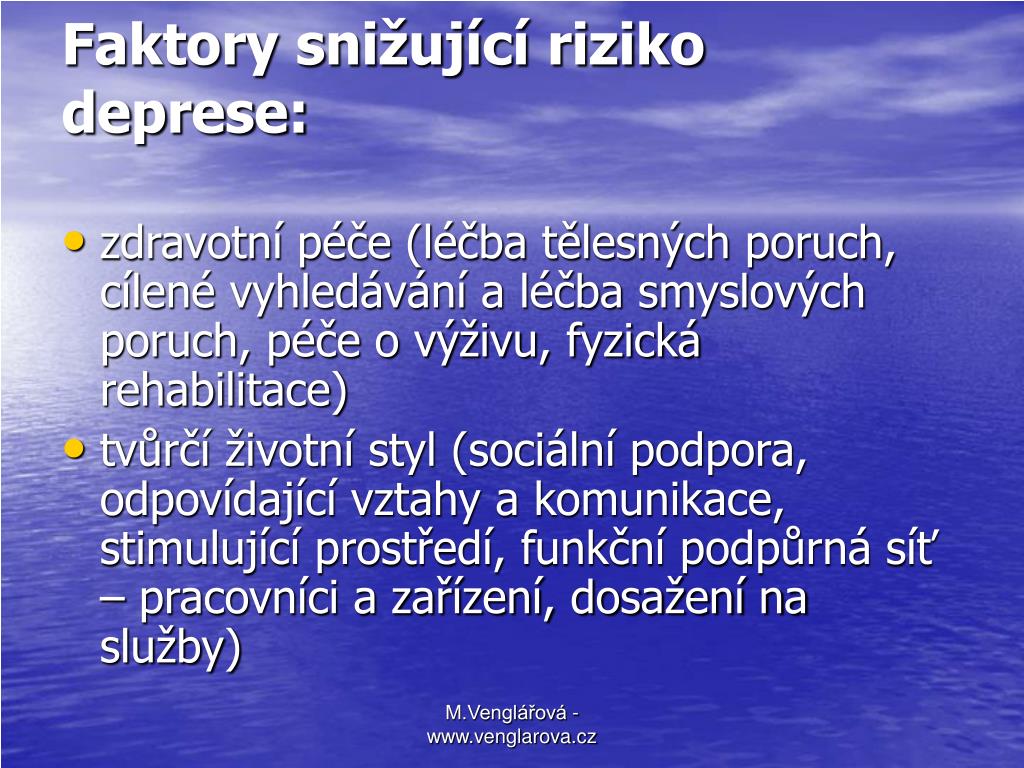 Faktory snižující riziko deprese:

• zdravotní péče (léčba tělesných poruch, cílené vyhledávání a léčba smyslových poruch, péče o výživu, fyzická rehabilitace)
• tvůrčí životní styl (sociální podpora, odpovídající vztahy a komunikace, stimulující prostředí, funkční podpůrná síť – pracovníci a zařízení, dosažení na služby)

M.Venglářová - www.venglarova.cz